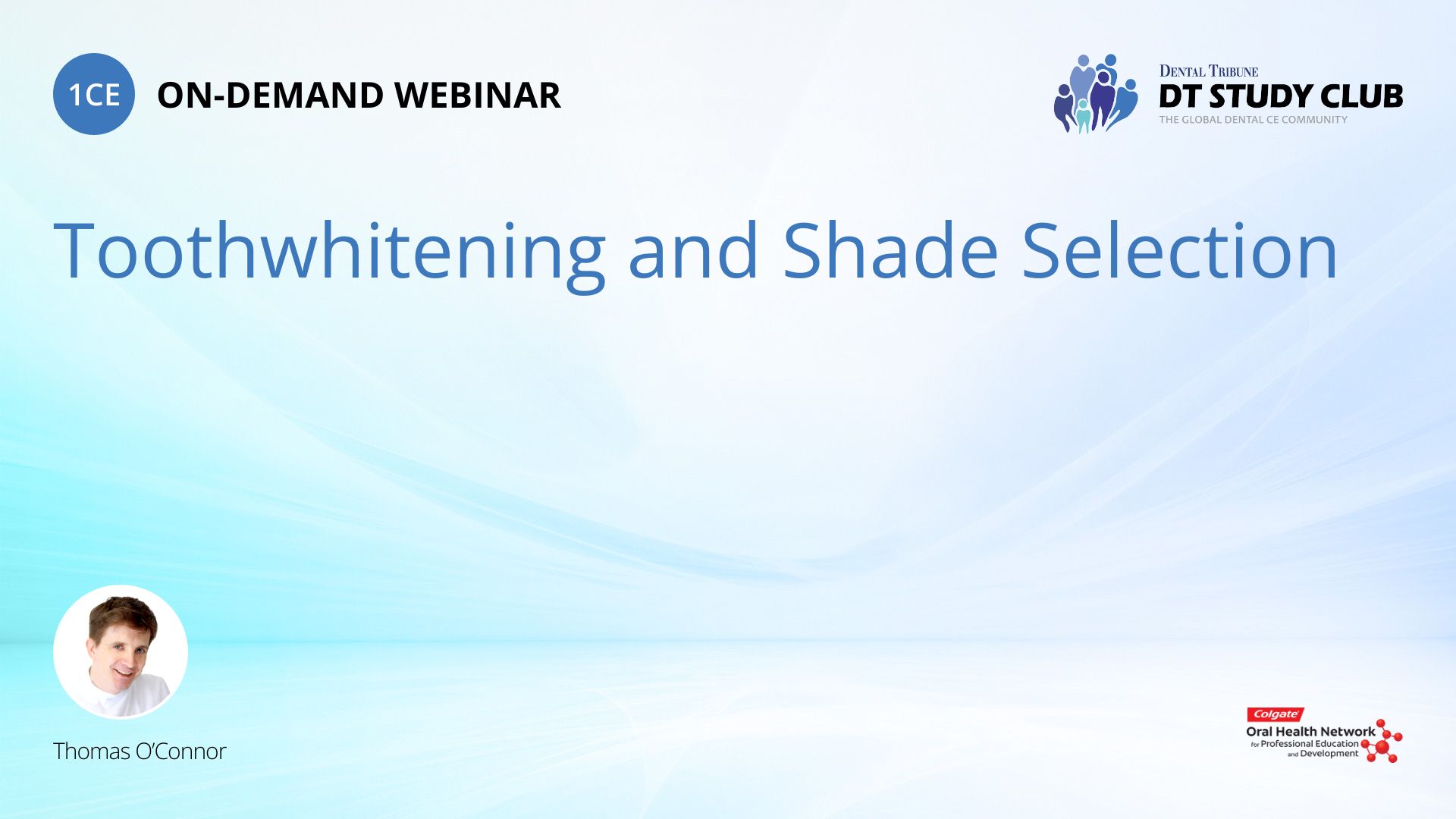 1CE ON-DEMAND WEBINAR

DENTAL TRIBUNE
DT STUDY CLUB
THE GLOBAL DENTAL CE COMMUNITY

Toothwhitening and Shade Selection

Thomas O'Connor

Colgate
Oral Health Network
for Professional Education and Development